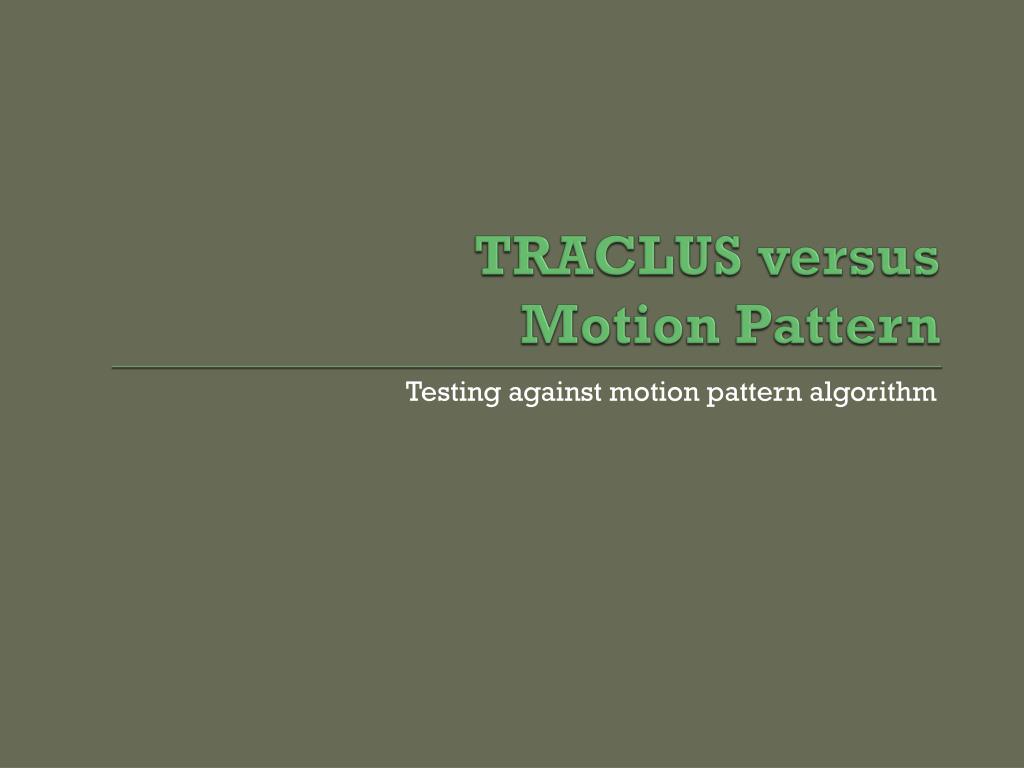 TRACLUS versus Motion Pattern

Testing against motion pattern algorithm